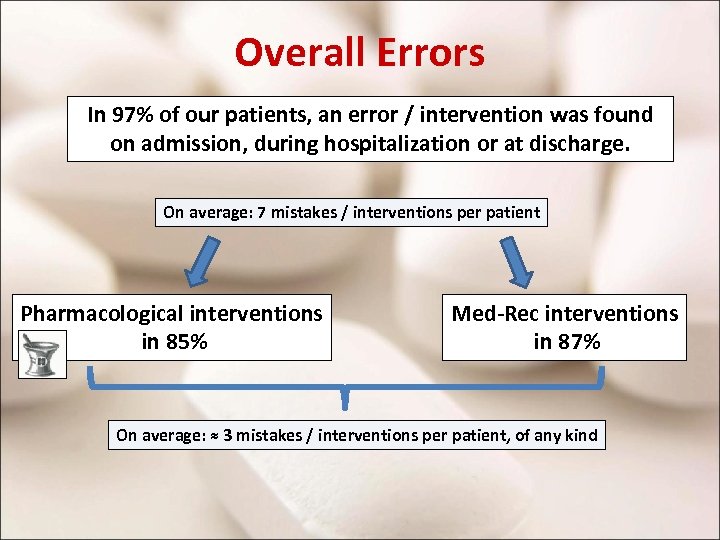 Overall Errors

In 97% of our patients, an error / intervention was found on admission, during hospitalization or at discharge.

On average: 7 mistakes / interventions per patient

Pharmacological interventions in 85%

Med-Rec interventions in 87%

On average: ≈ 3 mistakes / interventions per patient, of any kind